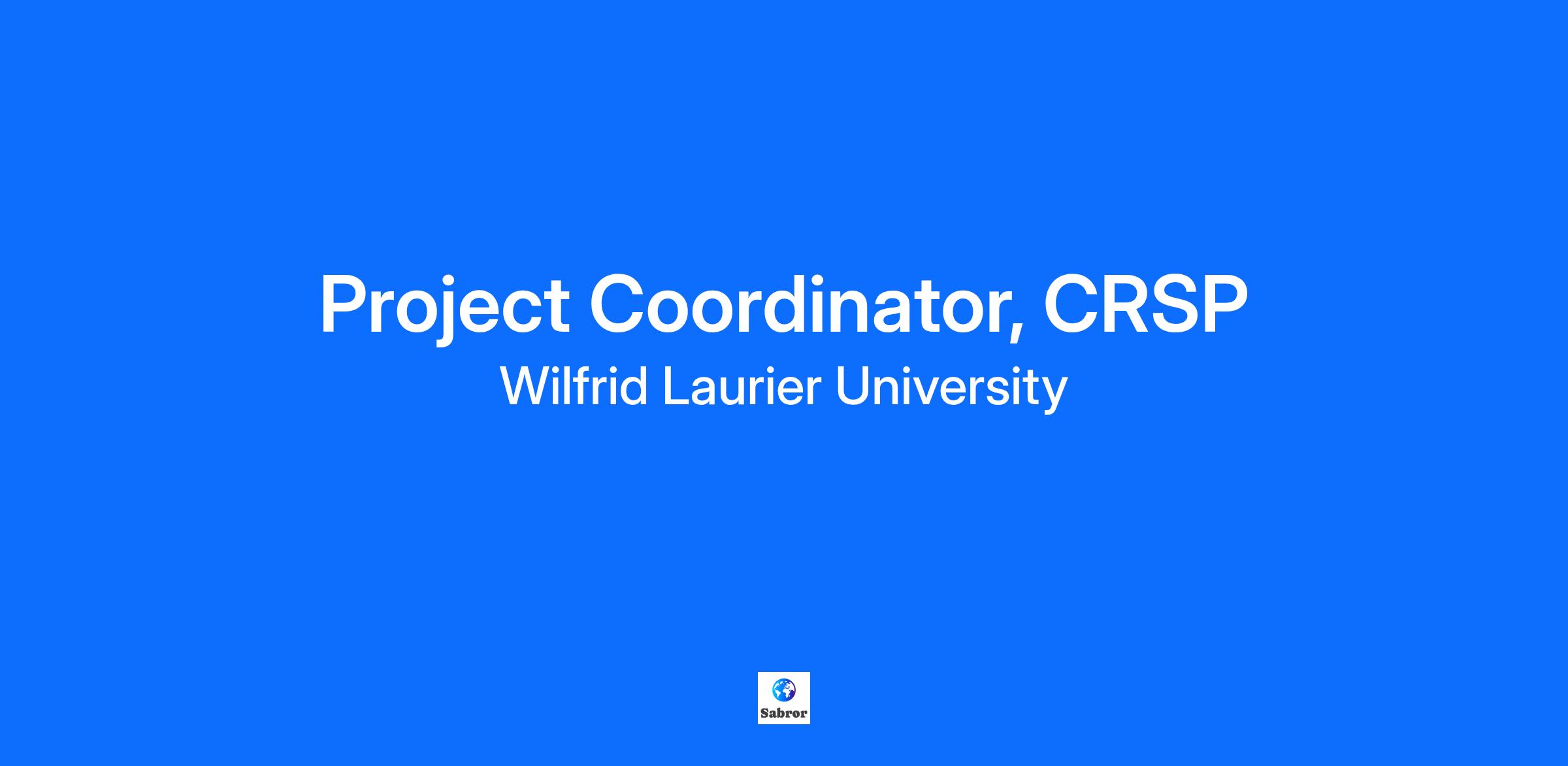 Project Coordinator, CRSP

Wilfrid Laurier University

Sabror